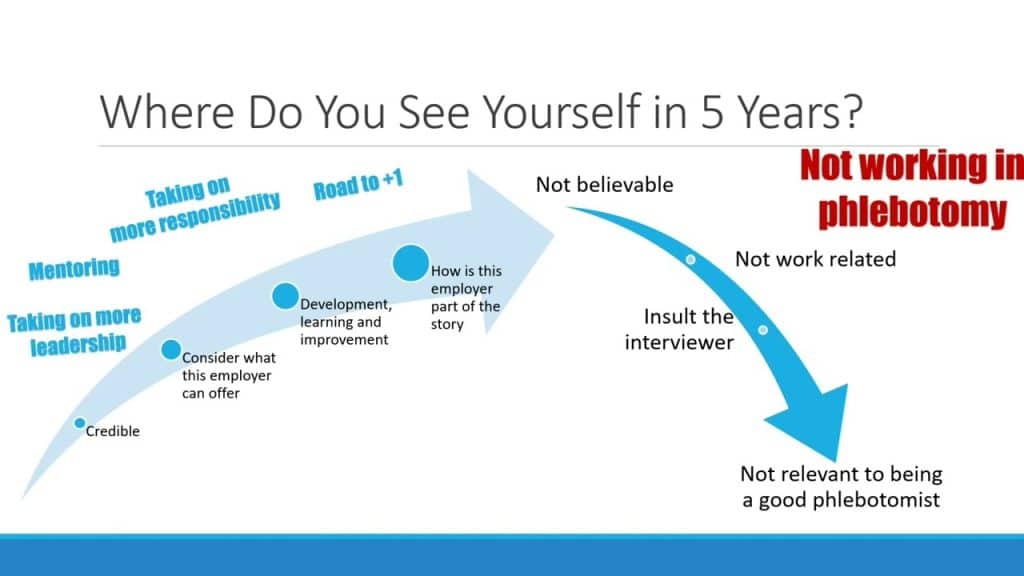 Where Do You See Yourself in 5 Years?

Taking on more responsibility

Road to +1

Mentoring

Taking on more leadership

Credible

Consider what this employer can offer

Development, learning and improvement

How is this employer part of the story

Not believable

Not working in phlebotomy

Not work related

Insult the interviewer

Not relevant to being a good phlebotomist